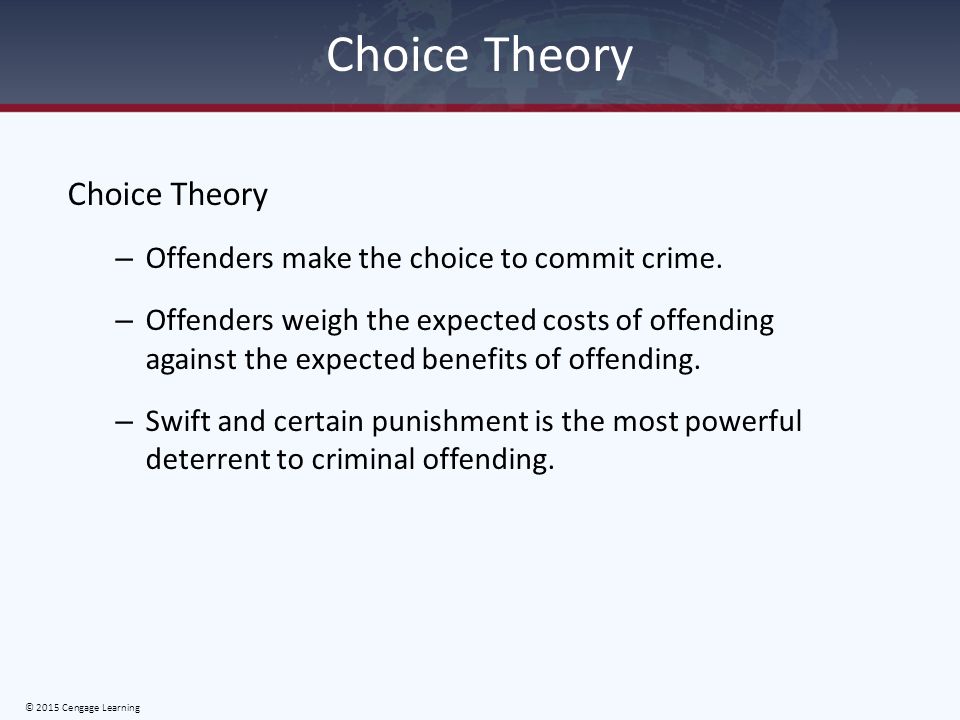 Choice Theory

Choice Theory

– Offenders make the choice to commit crime.

– Offenders weigh the expected costs of offending against the expected benefits of offending.

– Swift and certain punishment is the most powerful deterrent to criminal offending.

© 2015 Cengage Learning